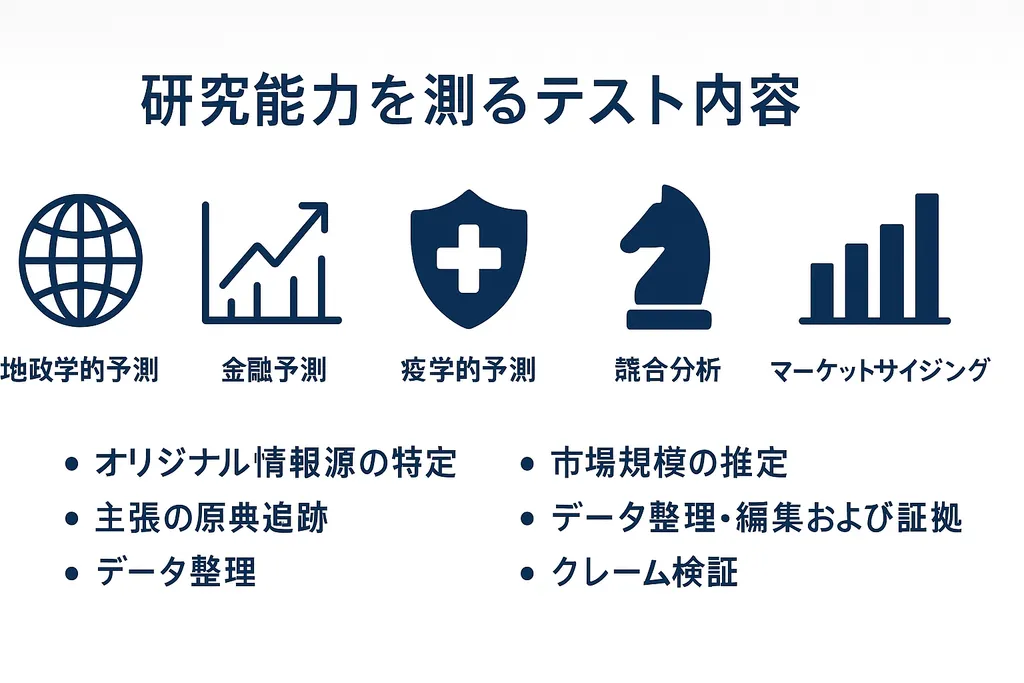 研究能力を測るテスト内容

地政学的予測

金融予測

疫学的予測

競合分析

マーケットサイジング

• オリジナル情報源の特定
• 主張の原典追跡
• データ整理

• 市場規模の推定
• データ整理・編集および証拠
• クレーム検証